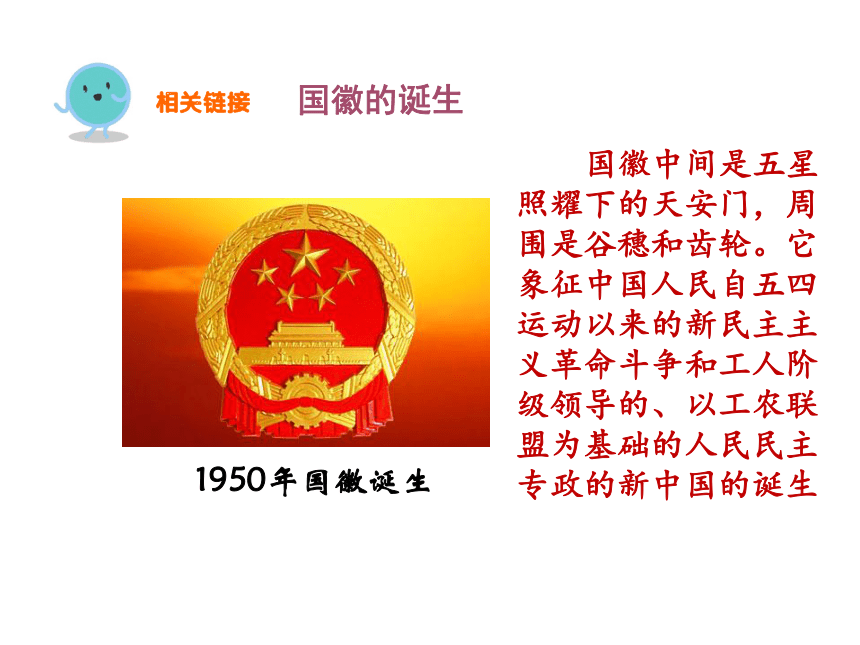 相关链接　国徽的诞生

1950年国徽诞生

国徽中间是五星照耀下的天安门，周围是谷穗和齿轮。它象征中国人民自五四运动以来的新民主主义革命斗争和工人阶级领导的、以工农联盟为基础的人民民主专政的新中国的诞生